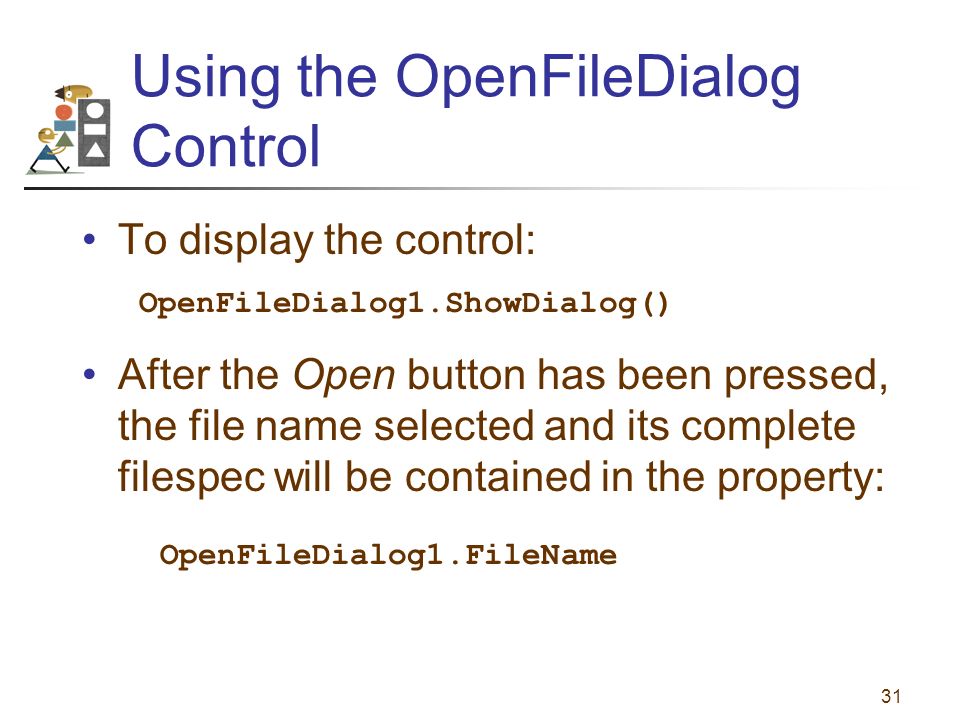 Using the OpenFileDialog Control

• To display the control:

OpenFileDialog1.ShowDialog()

• After the Open button has been pressed, the file name selected and its complete filespec will be contained in the property:

OpenFileDialog1.FileName

31